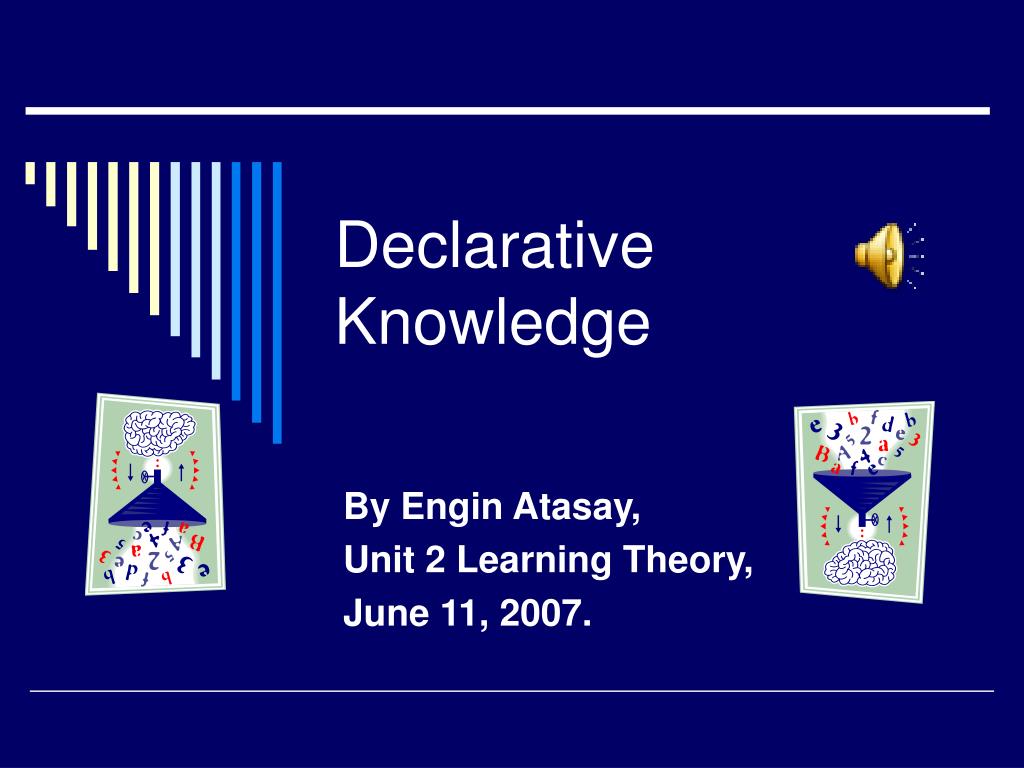 Declarative Knowledge

By Engin Atasay,
Unit 2 Learning Theory,
June 11, 2007.